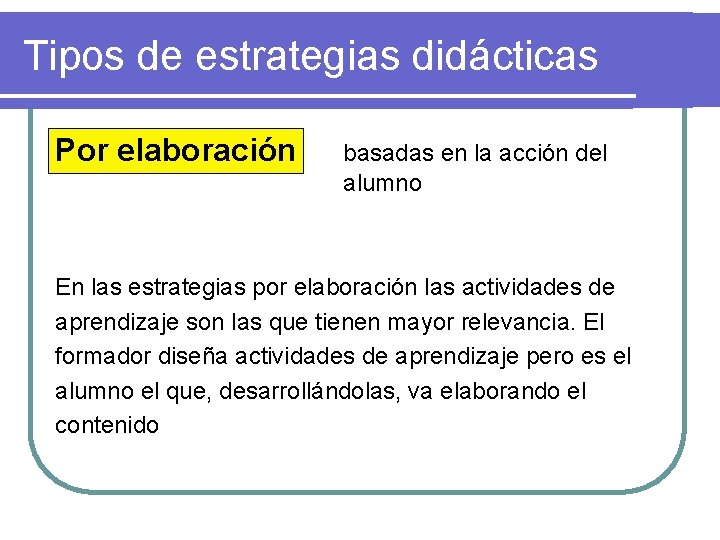 Tipos de estrategias didácticas

Por elaboración

basadas en la acción del alumno

En las estrategias por elaboración las actividades de aprendizaje son las que tienen mayor relevancia. El formador diseña actividades de aprendizaje pero es el alumno el que, desarrollándolas, va elaborando el contenido